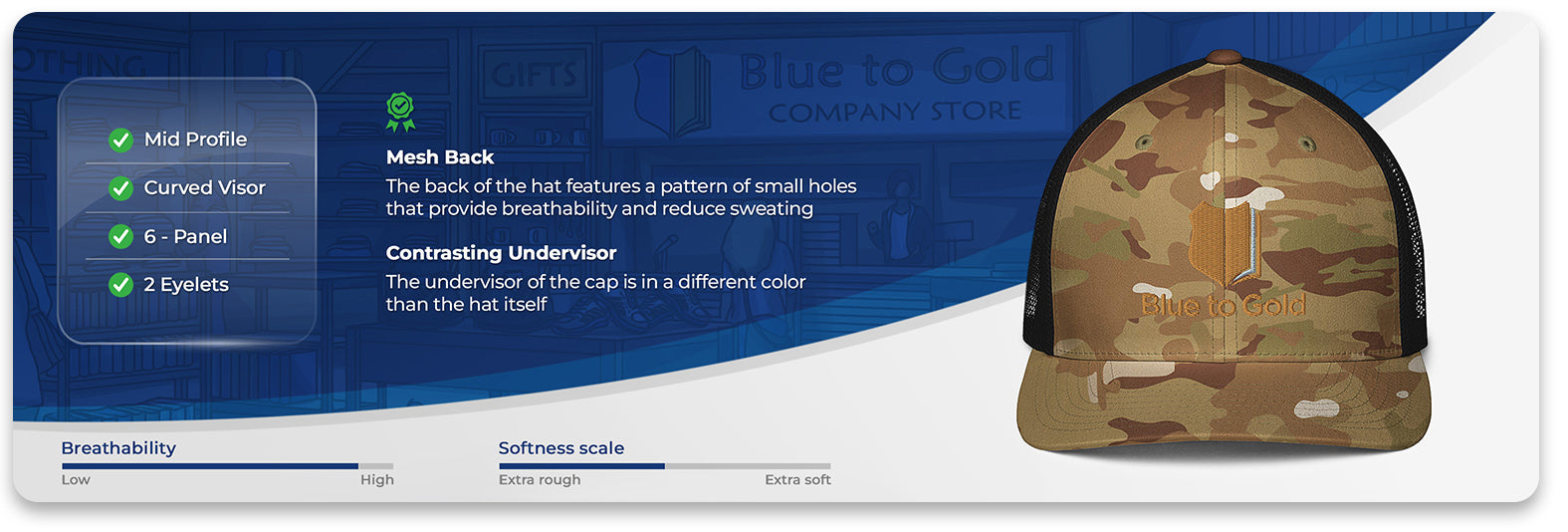 OTHING

GIFTS

Blue to Gold
COMPANY STORE

Mid Profile

Curved Visor

6 - Panel

2 Eyelets

Mesh Back
The back of the hat features a pattern of small holes that provide breathability and reduce sweating

Contrasting Undervisor
The undervisor of the cap is in a different color than the hat itself

Blue to Gold

Breathability
Low High

Softness scale
Extra rough Extra soft